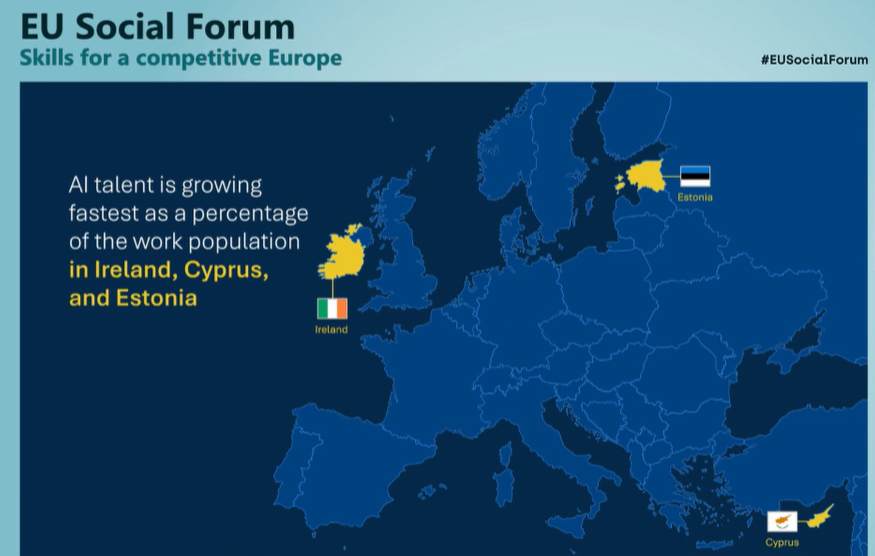 EU Social Forum
Skills for a competitive Europe

#EUSocialForum

AI talent is growing fastest as a percentage of the work population in Ireland, Cyprus, and Estonia

Estonia

Ireland

Cyprus